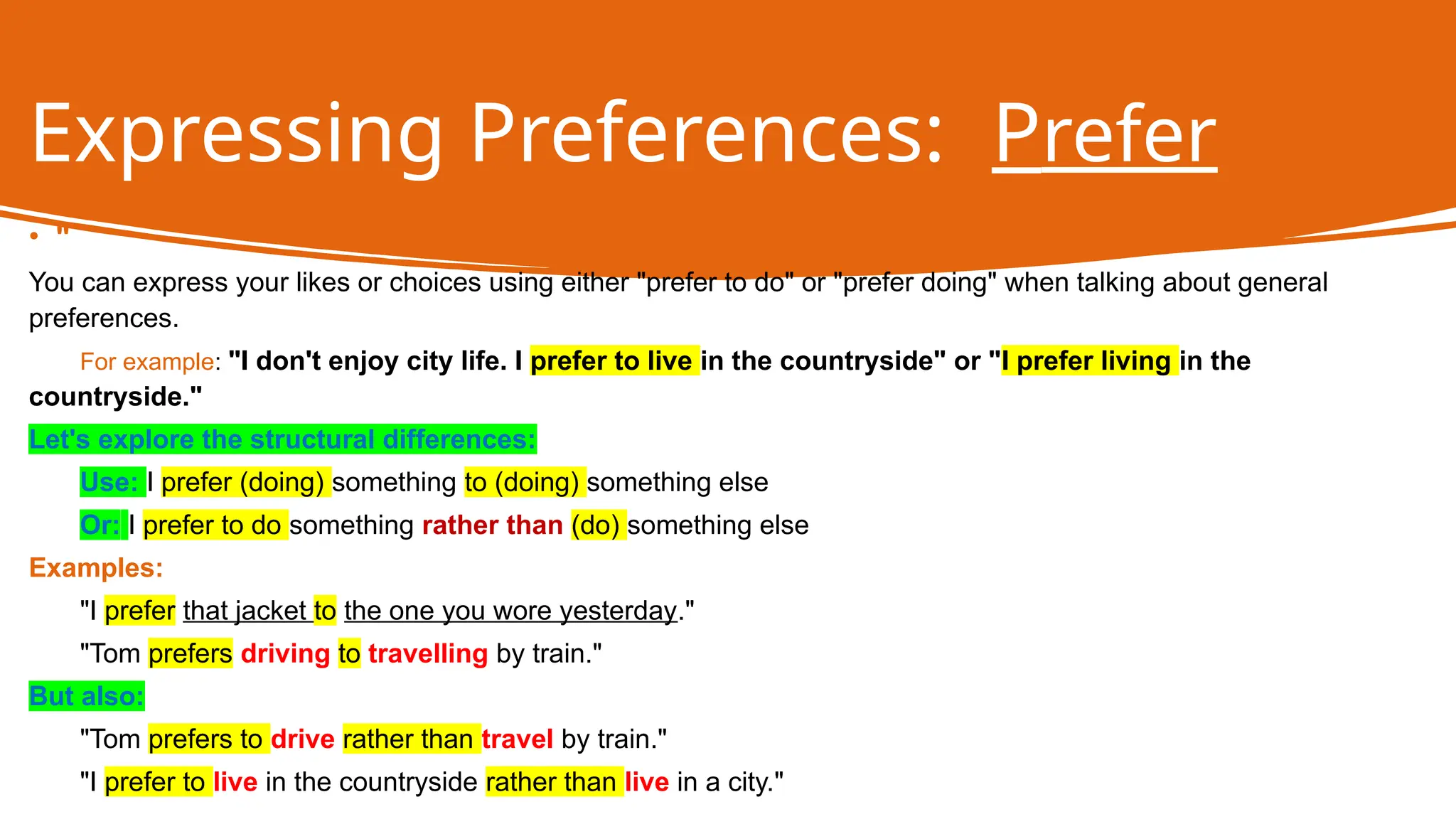 Expressing Preferences: Prefer

• "

You can express your likes or choices using either "prefer to do" or "prefer doing" when talking about general preferences.

For example: "I don't enjoy city life. I prefer to live in the countryside" or "I prefer living in the countryside."

Let's explore the structural differences:

Use: I prefer (doing) something to (doing) something else

Or: I prefer to do something rather than (do) something else

Examples:

"I prefer that jacket to the one you wore yesterday."

"Tom prefers driving to travelling by train."

But also:

"Tom prefers to drive rather than travel by train."

"I prefer to live in the countryside rather than live in a city."